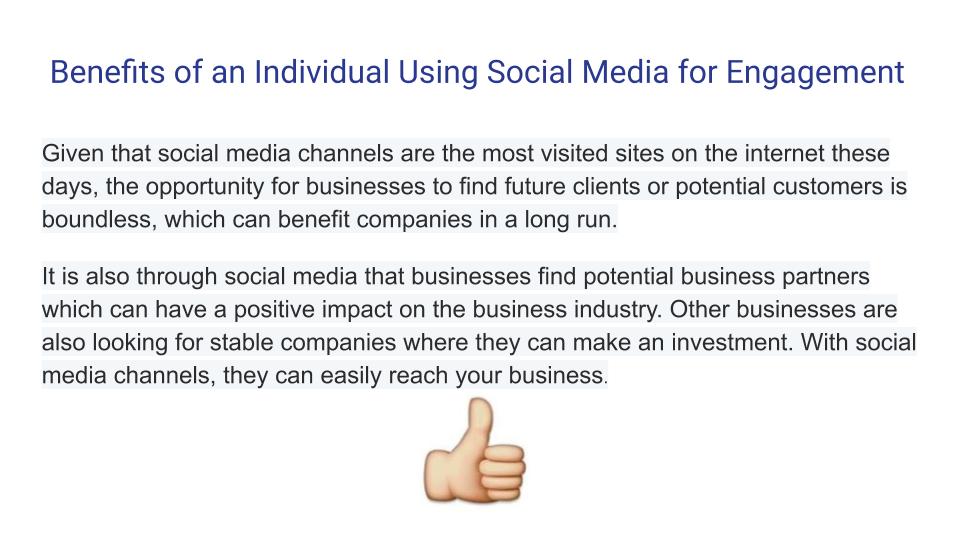 Benefits of an Individual Using Social Media for Engagement

Given that social media channels are the most visited sites on the internet these days, the opportunity for businesses to find future clients or potential customers is boundless, which can benefit companies in a long run.

It is also through social media that businesses find potential business partners which can have a positive impact on the business industry. Other businesses are also looking for stable companies where they can make an investment. With social media channels, they can easily reach your business.